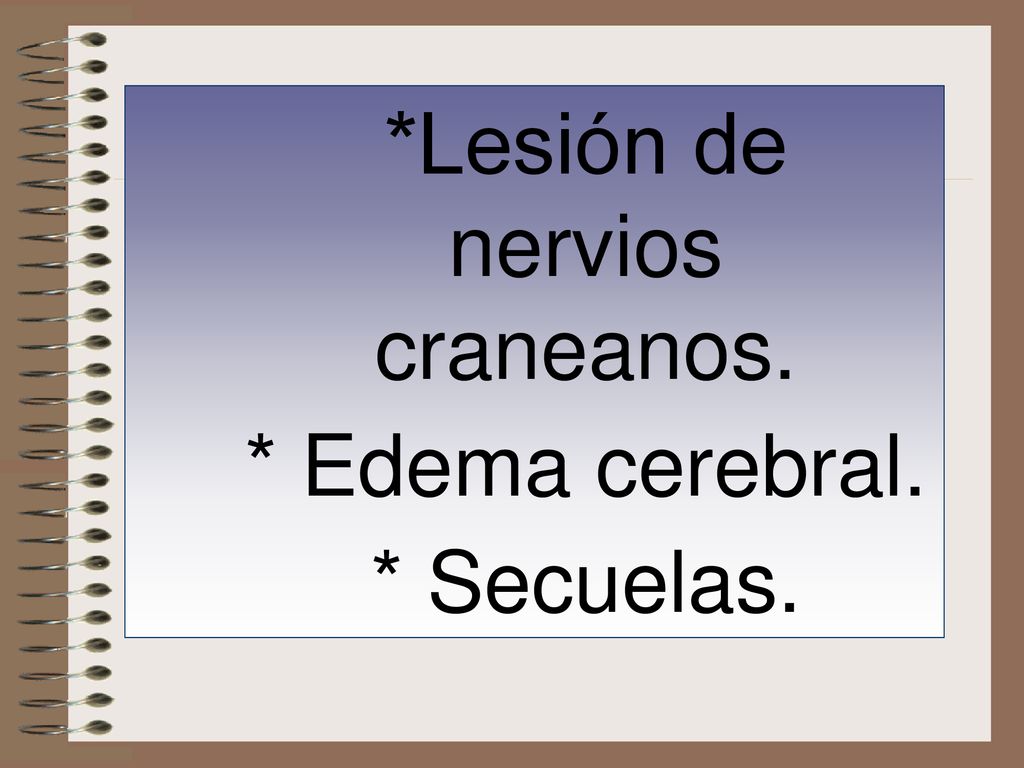 *Lesión de nervios craneanos.

* Edema cerebral.

* Secuelas.